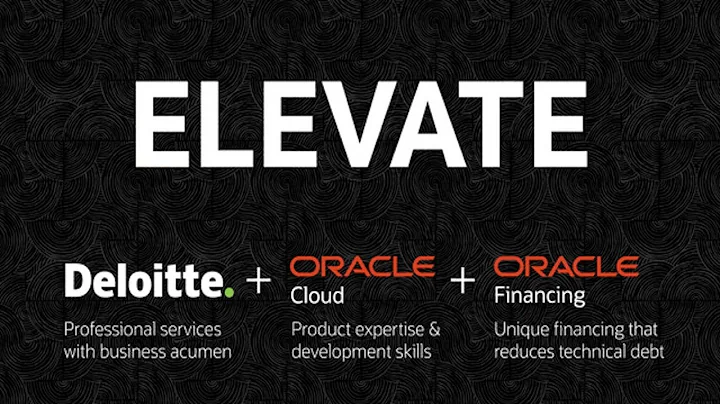 ELEVATE

Deloitte. + ORACLE Cloud + ORACLE Financing

Professional services with business acumen

Product expertise & development skills

Unique financing that reduces technical debt